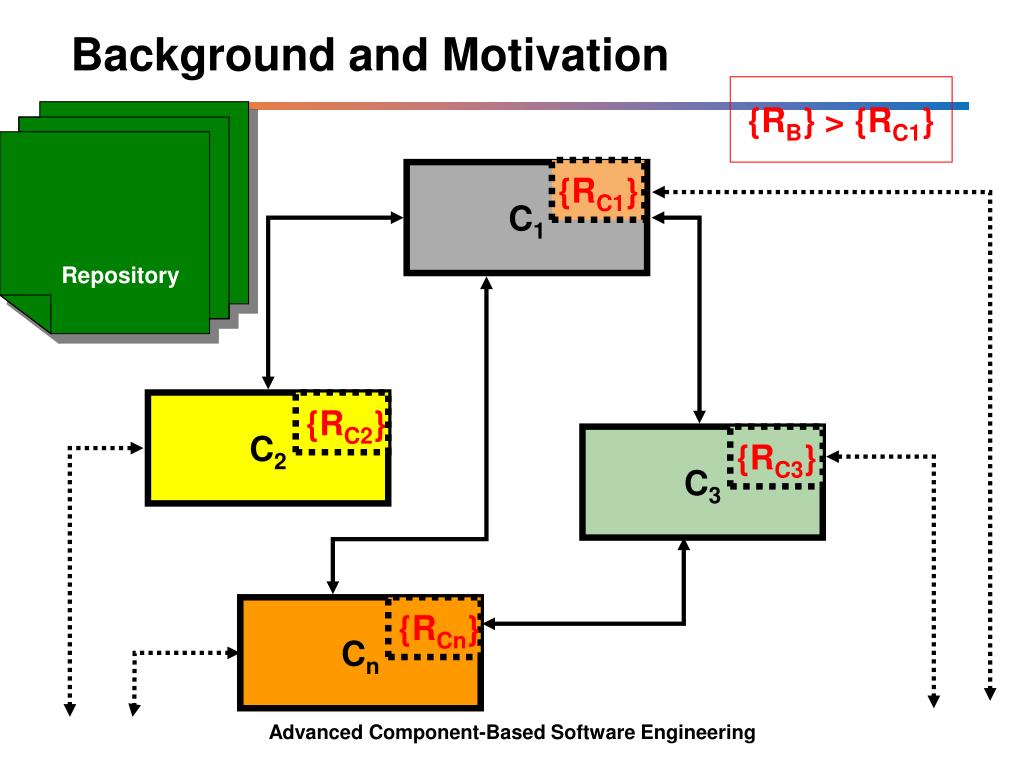 Background and Motivation

$\{R_B\} > \{R_{C1}\}$

Repository

$\{R_{C1}\}$

$C_1$

$\{R_{C2}\}$

$C_2$

$\{R_{C3}\}$

$C_3$

$\{R_{Cn}\}$

$C_n$

Advanced Component-Based Software Engineering